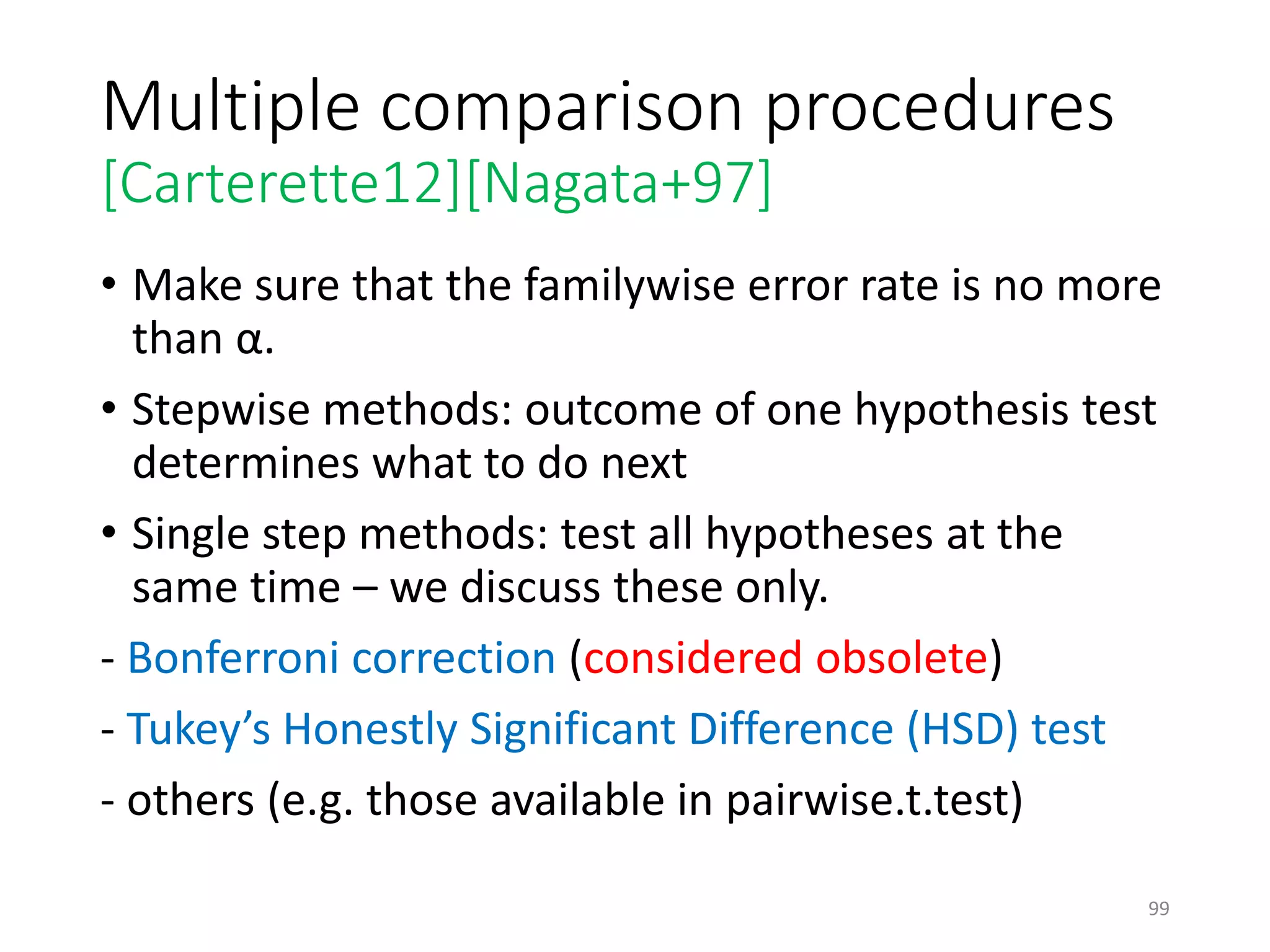 Multiple comparison procedures [Carterette12][Nagata+97]

• Make sure that the familywise error rate is no more than α.

• Stepwise methods: outcome of one hypothesis test determines what to do next

• Single step methods: test all hypotheses at the same time – we discuss these only.

- Bonferroni correction (considered obsolete)

- Tukey’s Honestly Significant Difference (HSD) test

- others (e.g. those available in pairwise.t.test)

99